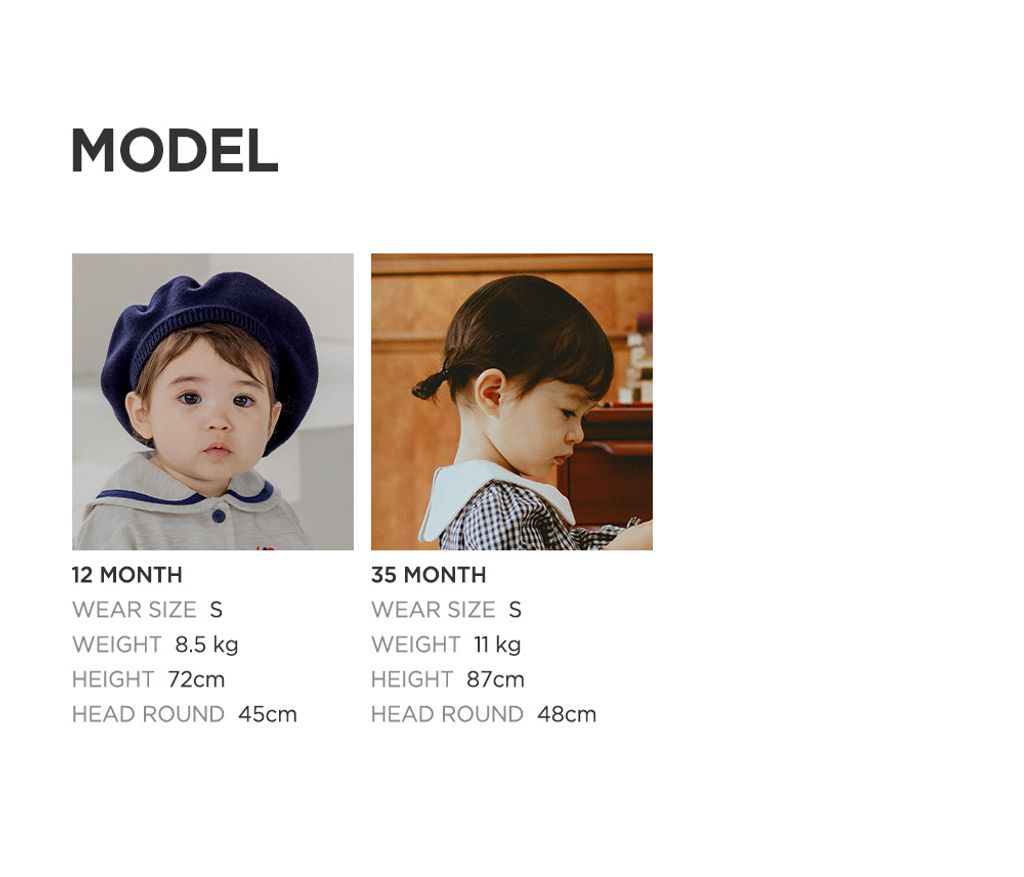 MODEL

12 MONTH
WEAR SIZE S
WEIGHT 8.5 kg
HEIGHT 72cm
HEAD ROUND 45cm

35 MONTH
WEAR SIZE S
WEIGHT 11 kg
HEIGHT 87cm
HEAD ROUND 48cm